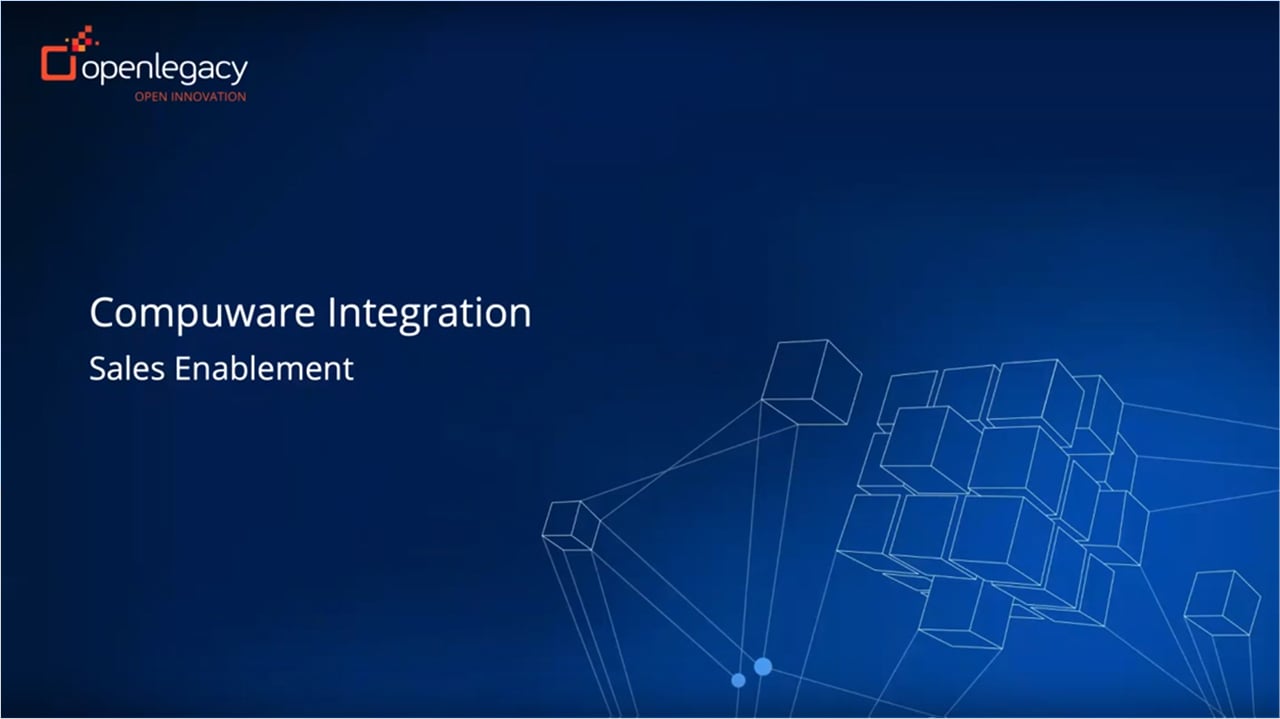 openlegacy
OPEN INNOVATION

Compuware Integration
Sales Enablement